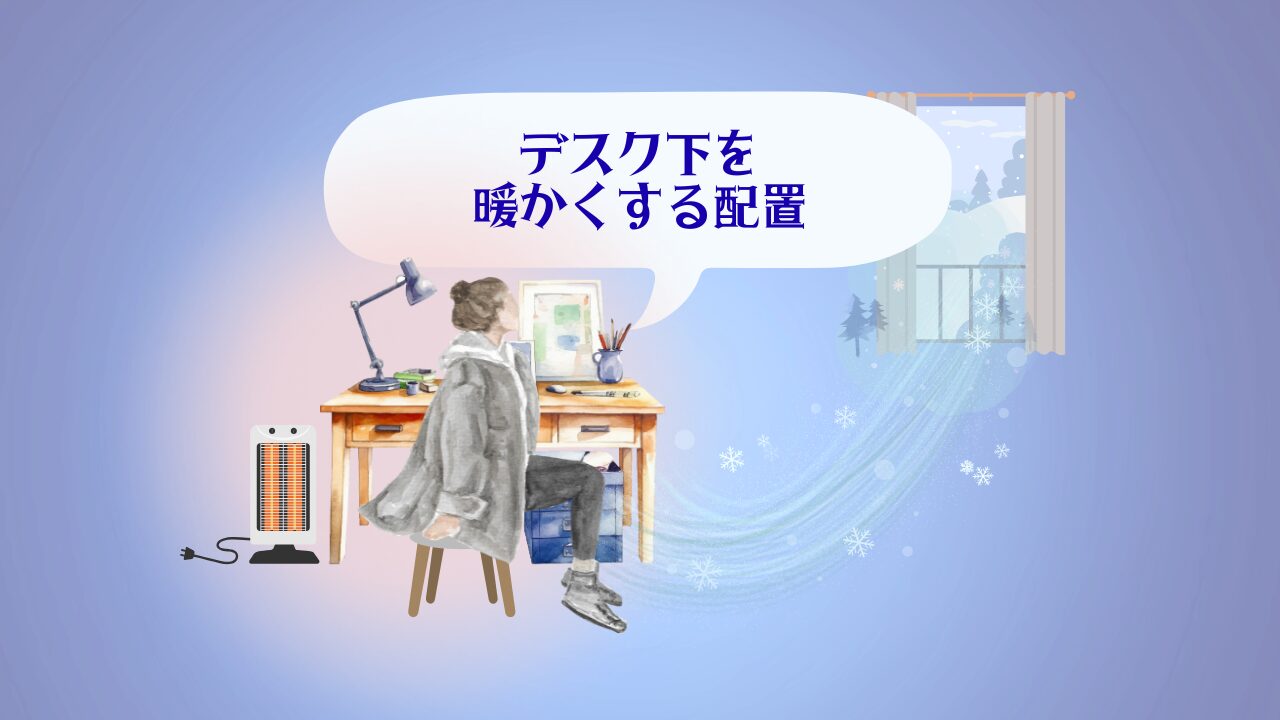 デスク下を
暖かくする配置